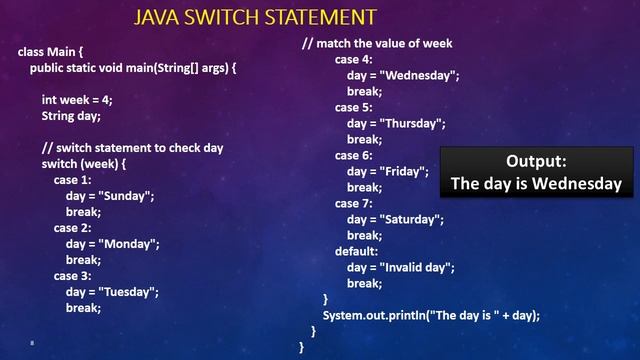 JAVA SWITCH STATEMENT

class Main {
public static void main(String[] args) {

int week = 4;
String day;

// switch statement to check day
switch (week) {
case 1:
day = "Sunday";
break;
case 2:
day = "Monday";
break;
case 3:
day = "Tuesday";
break;

// match the value of week
case 4:
day = "Wednesday";
break;
case 5:
day = "Thursday";
break;
case 6:
day = "Friday";
break;
case 7:
day = "Saturday";
break;
default:
day = "Invalid day";
break;
}
System.out.println("The day is " + day);
}
}

Output:
The day is Wednesday